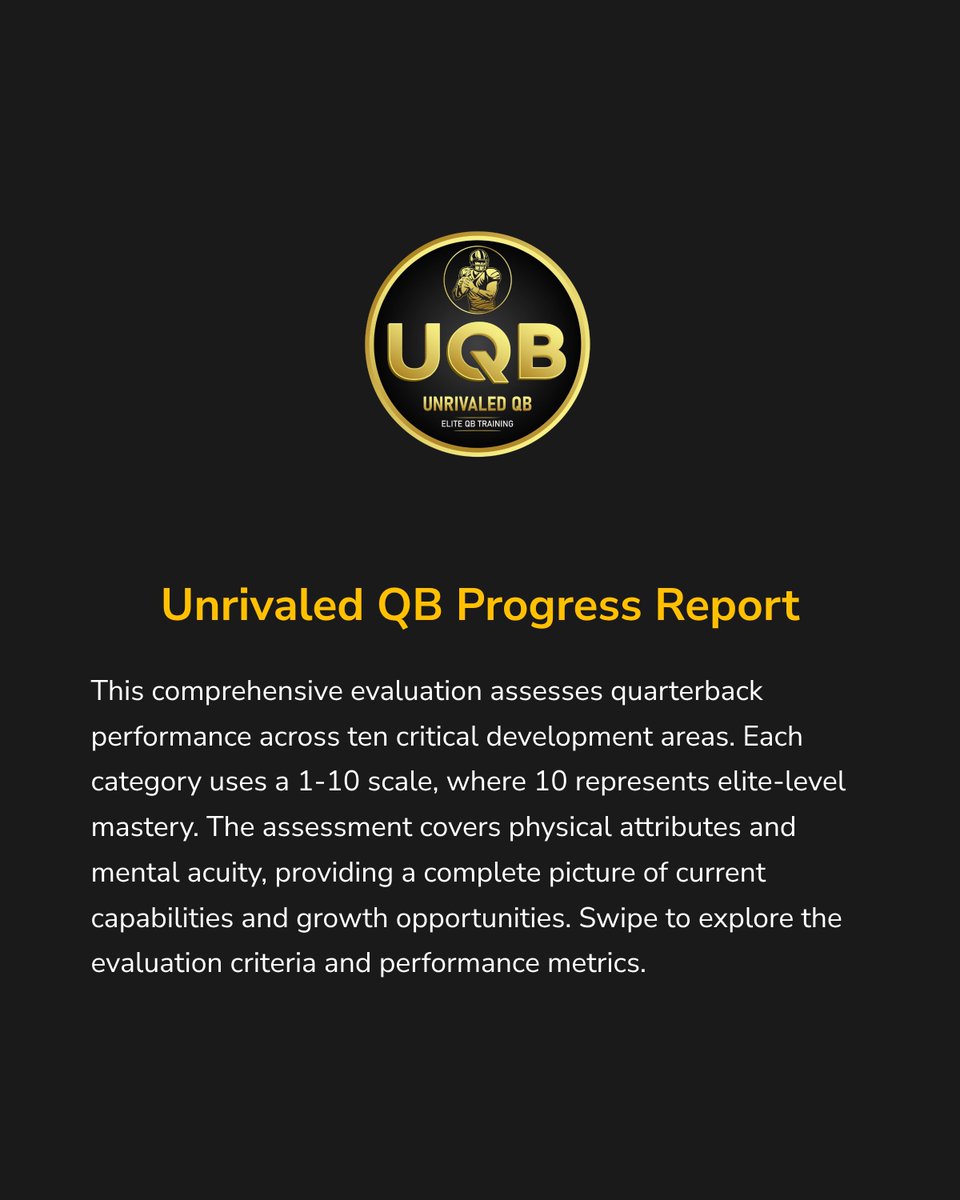 UQB
UNRIVALED QB
ELITE QB TRAINING

Unrivaled QB Progress Report

This comprehensive evaluation assesses quarterback performance across ten critical development areas. Each category uses a 1-10 scale, where 10 represents elite-level mastery. The assessment covers physical attributes and mental acuity, providing a complete picture of current capabilities and growth opportunities. Swipe to explore the evaluation criteria and performance metrics.